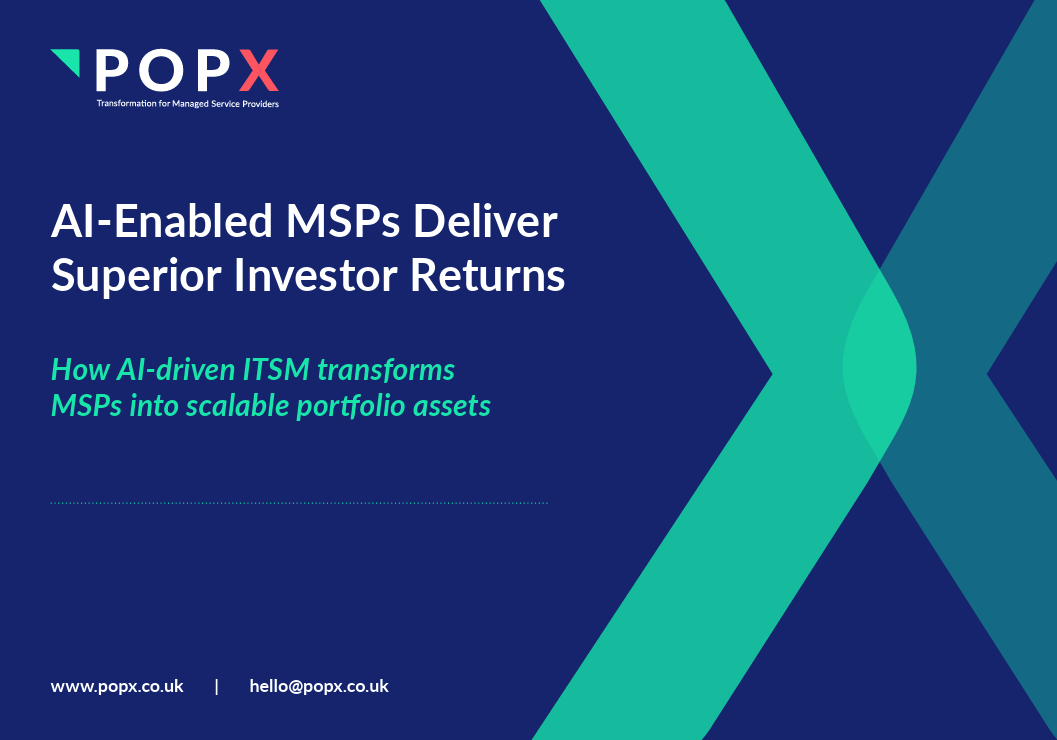 POPX
Transformation for Managed Service Providers

AI-Enabled MSPs Deliver Superior Investor Returns

How AI-driven ITSM transforms MSPs into scalable portfolio assets

www.popx.co.uk | hello@popx.co.uk